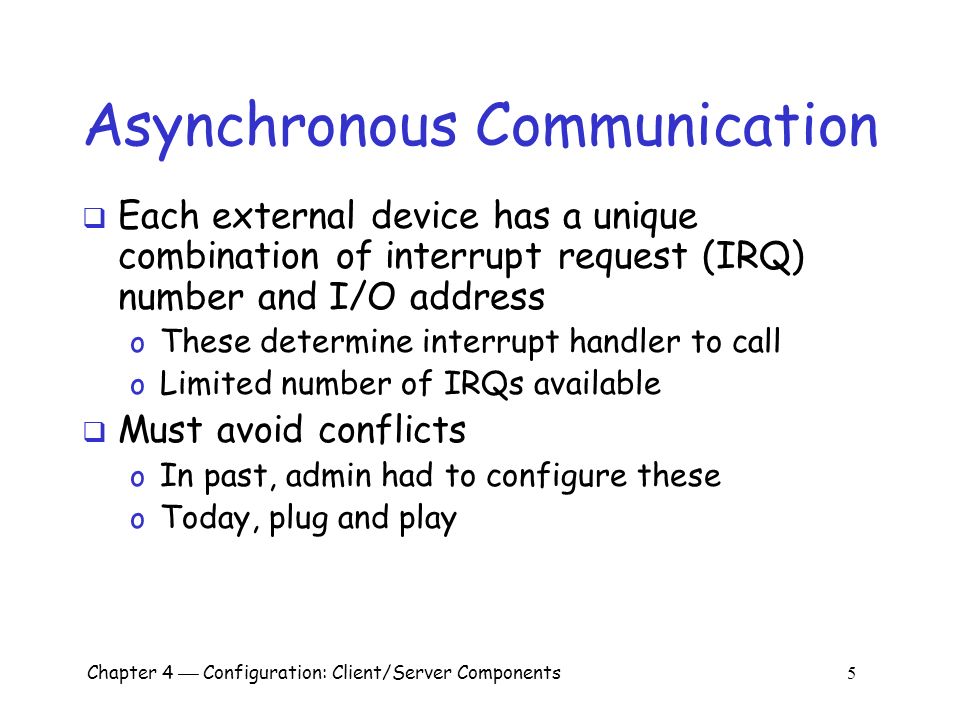 Asynchronous Communication

❑ Each external device has a unique combination of interrupt request (IRQ) number and I/O address
o These determine interrupt handler to call
o Limited number of IRQs available

❑ Must avoid conflicts
o In past, admin had to configure these
o Today, plug and play

Chapter 4 — Configuration: Client/Server Components

5